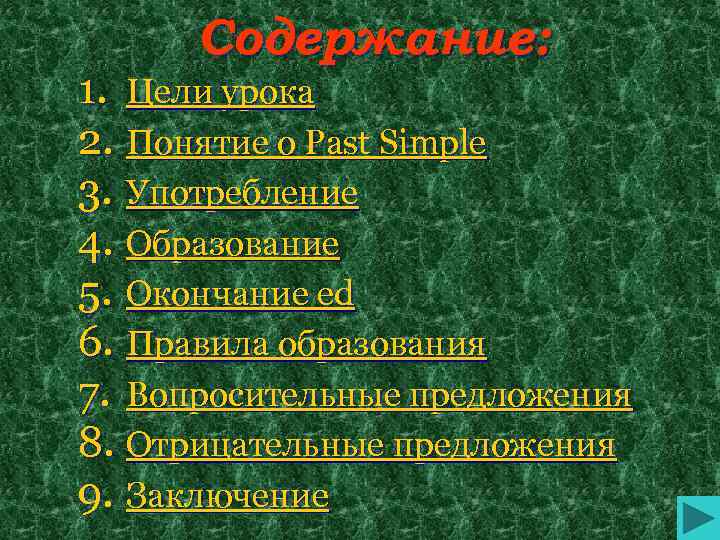 Содержание:

1. Цели урока
2. Понятие о Past Simple
3. Употребление
4. Образование
5. Окончание ed
6. Правила образования
7. Вопросительные предложения
8. Отрицательные предложения
9. Заключение